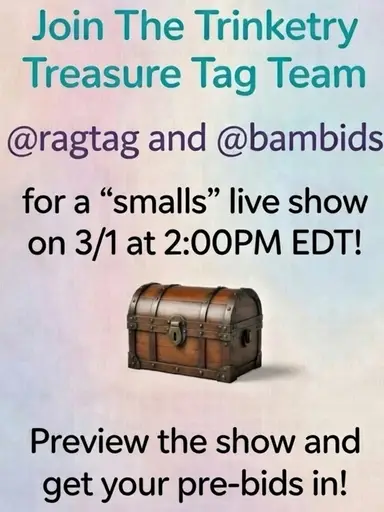 Join The Trinketry Treasure Tag Team

@ragtag and @bambids

for a “smalls” live show on 3/1 at 2:00PM EDT!

Preview the show and get your pre-bids in!